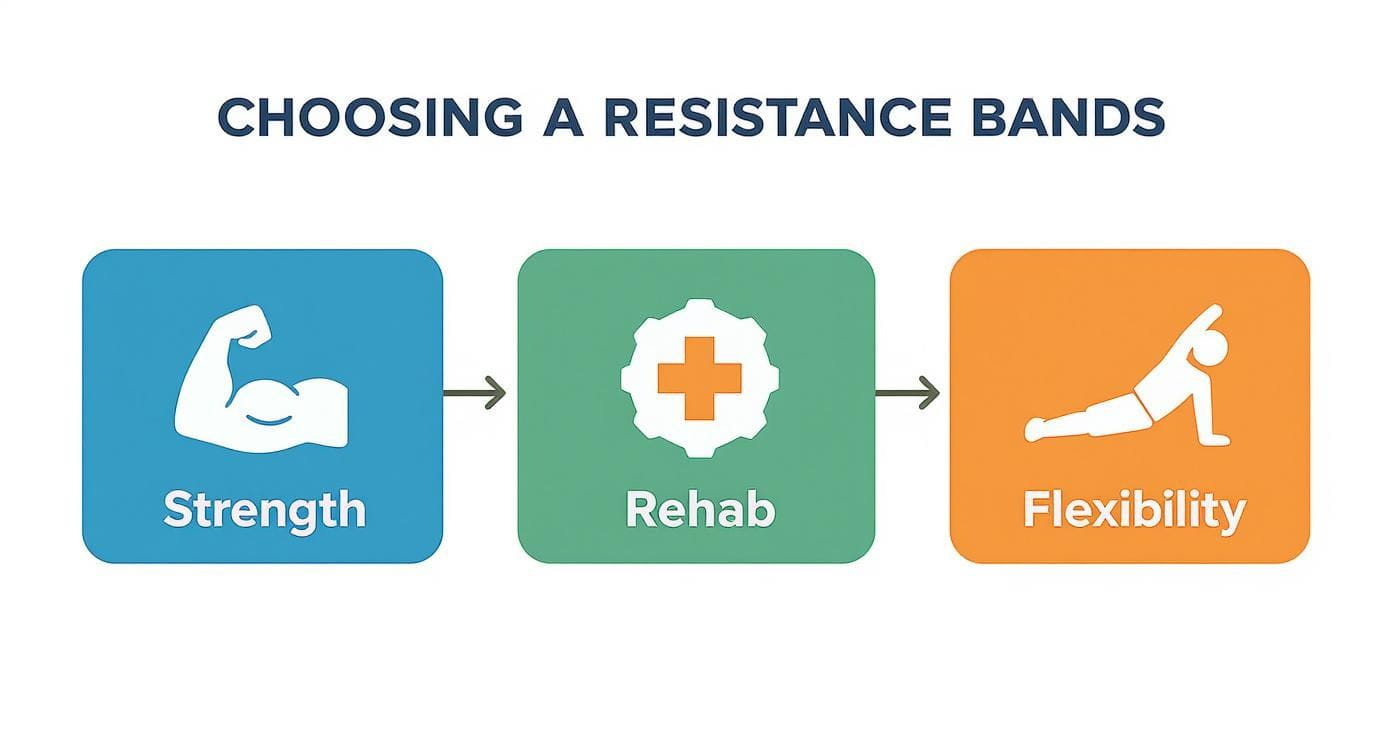 CHOOSING A RESISTANCE BANDS

Strength

Rehab

Flexibility